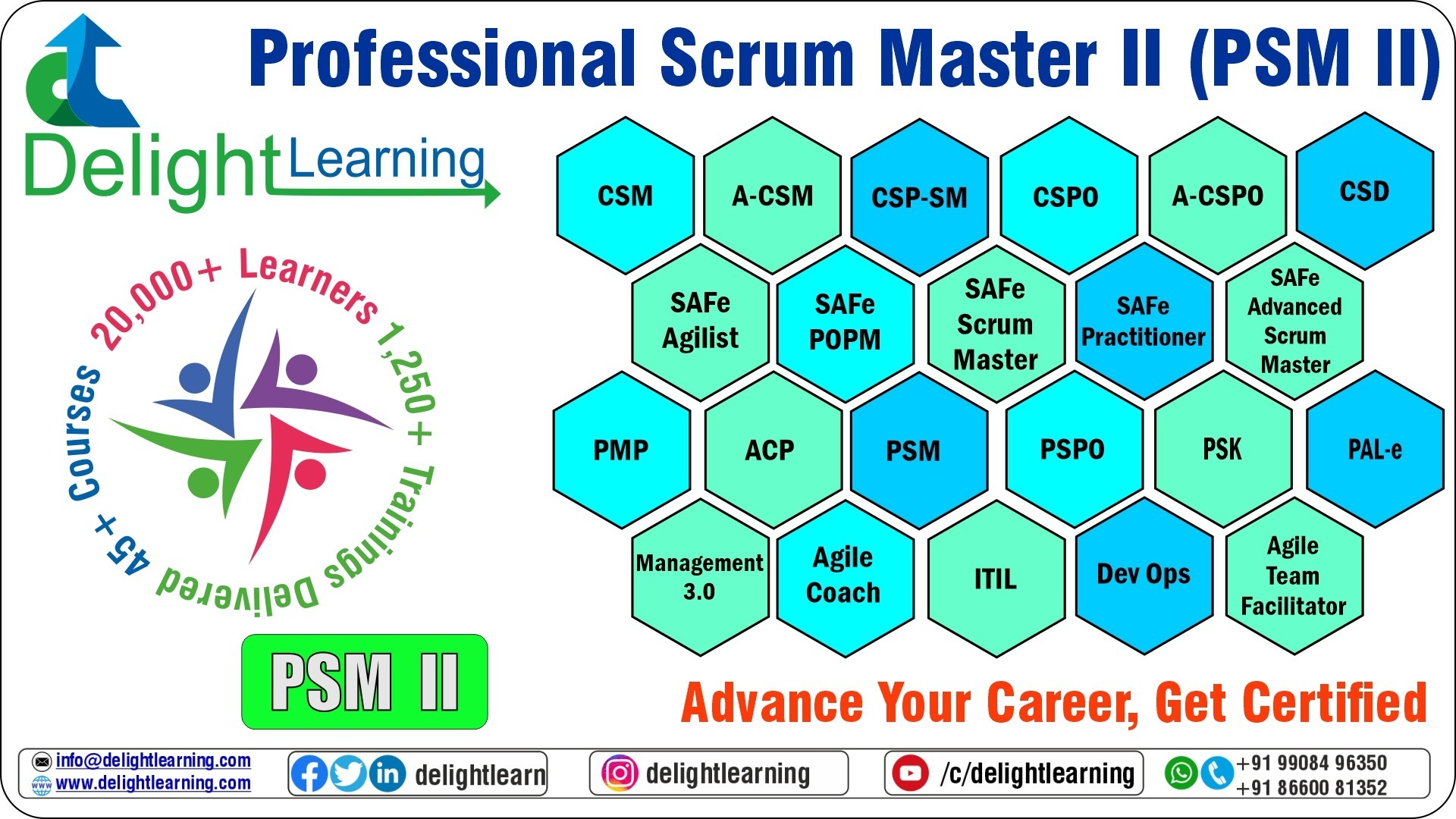 Professional Scrum Master II (PSM II)

Delight Learning

20,000+ Learners 1,250+ Trainings Delivered 45+ Courses

CSM
A-CSM
CSP-SM
CSPO
A-CSPO
CSD
SAFe Agilist
SAFe POPM
SAFe Scrum Master
SAFe Practitioner
SAFe Advanced Scrum Master
PMP
ACP
PSM
PSPO
PSK
PAL-e
Management 3.0
Agile Coach
ITIL
Dev Ops
Agile Team Facilitator

PSM II

Advance Your Career, Get Certified

info@delightlearning.com
www.delightlearning.com
delightlearn
delightlearning
/c/delightlearning
+91 99084 96350
+91 86600 81352